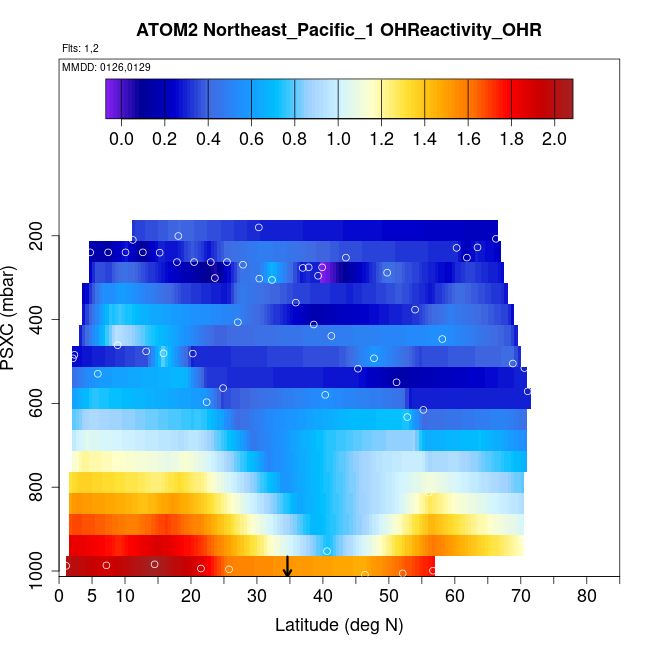 ATOM2 Northeast_Pacific_1 OHReactivity_OHR

Flts: 1,2

MMDD: 0126,0129

0.0 0.2 0.4 0.6 0.8 1.0 1.2 1.4 1.6 1.8 2.0

PSXC (mbar)

200
400
600
800
1000

0 5 10 20 30 40 50 60 70 80

Latitude (deg N)